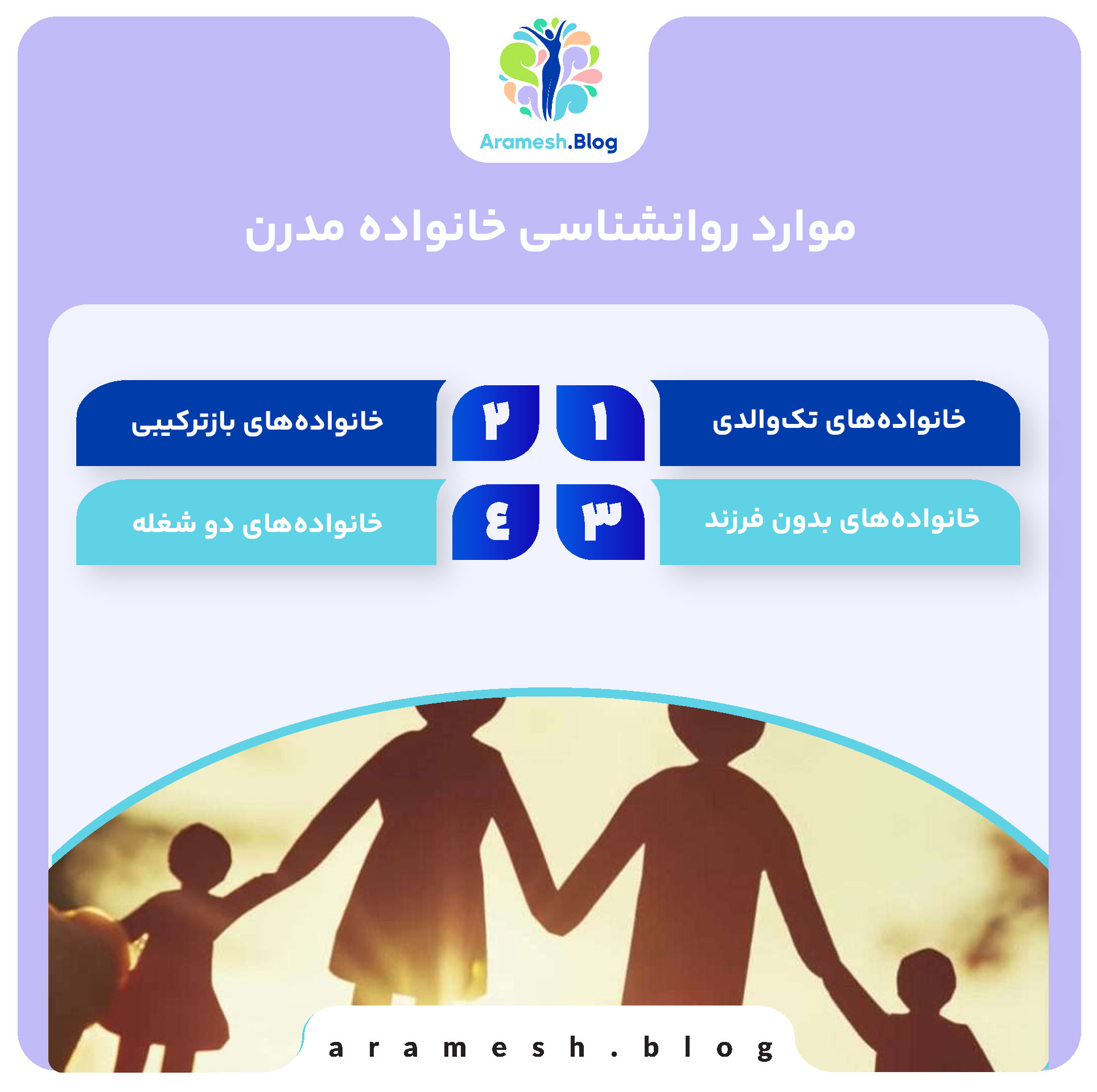 Aramesh.Blog

موارد روانشناسی خانواده مدرن

۱ خانواده‌های تک‌والدی

۲ خانواده‌های بازترکیبی

۳ خانواده‌های بدون فرزند

٤ خانواده‌های دو شغله

aramesh.blog